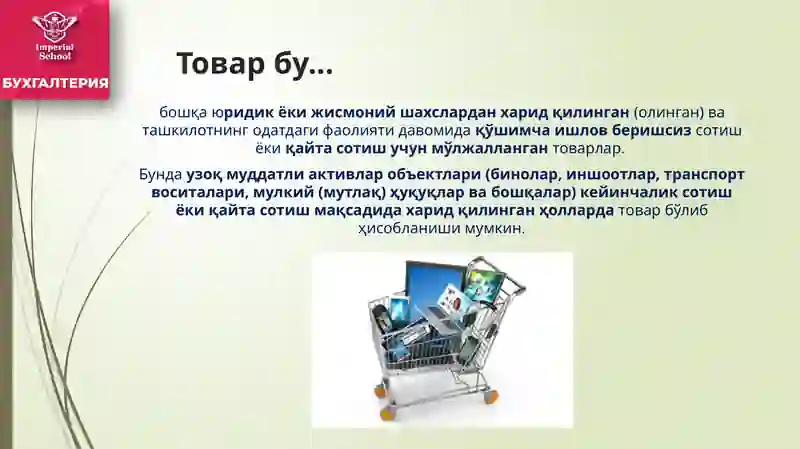 Imperial School
БУХГАЛТЕРИЯ

Товар бу...

бошқа юридик ёки жисмоний шахслардан харид қилинган (олинган) ва ташкилотнинг одатдаги фаолияти давомида қўшимча ишлов беришсиз сотиш ёки қайта сотиш учун мўлжалланган товарлар.

Бунда узоқ муддатли активлар объектлари (бинолар, иншоотлар, транспорт воситалари, мулкий (мутлақ) ҳуқуқлар ва бошқалар) кейинчалик сотиш ёки қайта сотиш мақсадида харид қилинган ҳолларда товар бўлиб ҳисобланиши мумкин.